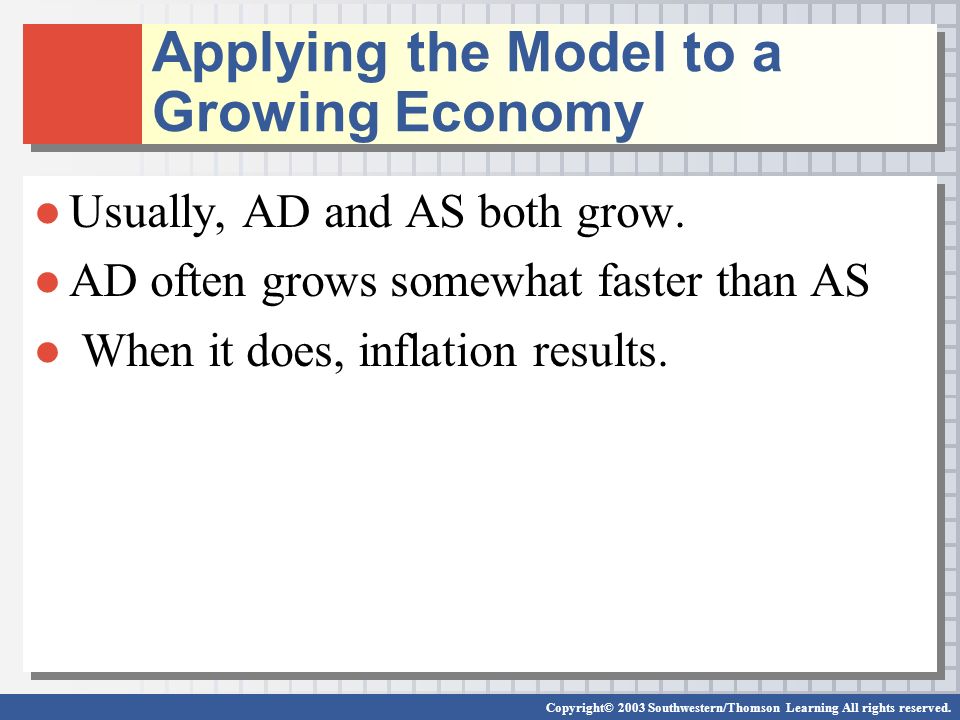 Applying the Model to a Growing Economy

● Usually, AD and AS both grow.

● AD often grows somewhat faster than AS

● When it does, inflation results.

Copyright© 2003 Southwestern/Thomson Learning All rights reserved.